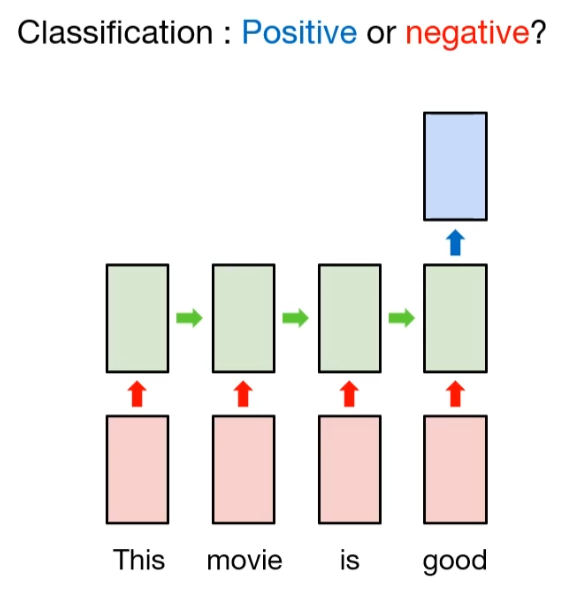 Classification : Positive or negative?

This movie is good